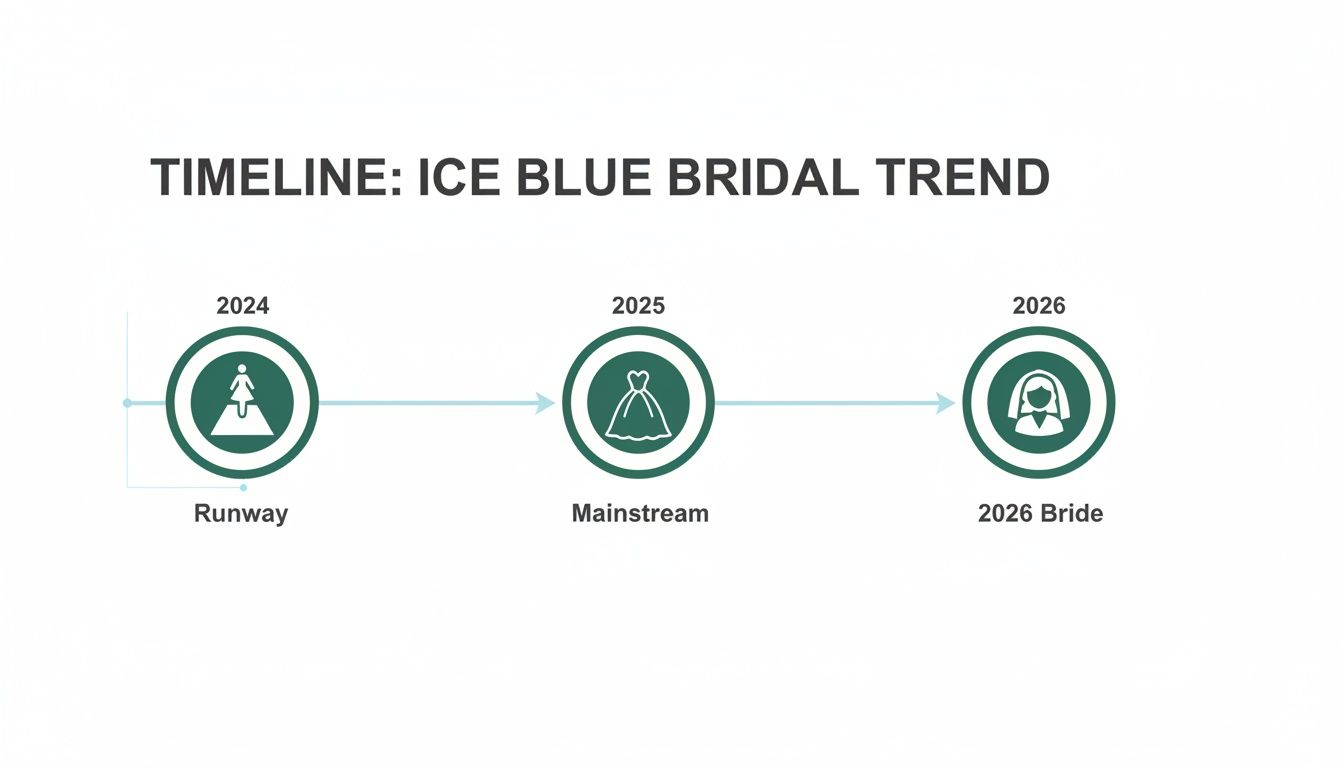 TIMELINE: ICE BLUE BRIDAL TREND

2024

Runway

2025

Mainstream

2026

2026 Bride